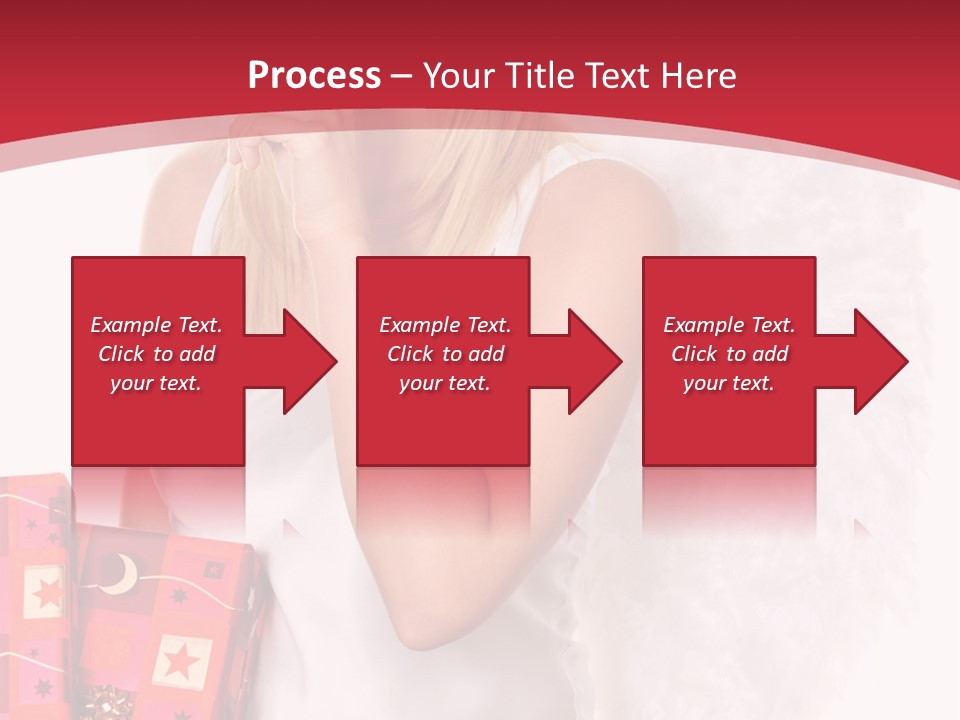 Process – Your Title Text Here

Example Text. Click to add your text.

Example Text. Click to add your text.

Example Text. Click to add your text.